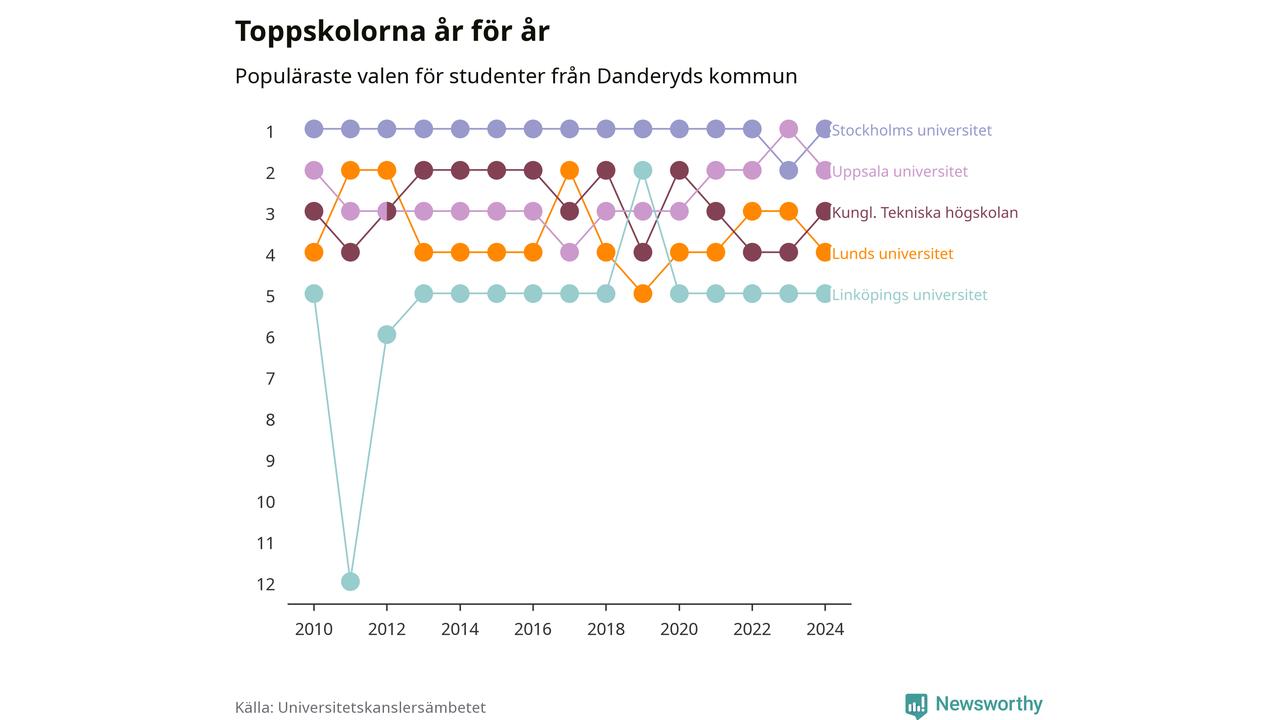 Toppskolorna år för år

Populäraste valen för studenter från Danderyds kommun

1
2
3
4
5
6
7
8
9
10
11
12

Stockholms universitet
Uppsala universitet
Kungl. Tekniska högskolan
Lunds universitet
Linköpings universitet

2010 2012 2014 2016 2018 2020 2022 2024

Källa: Universitetskanslersämbetet

Newsworthy